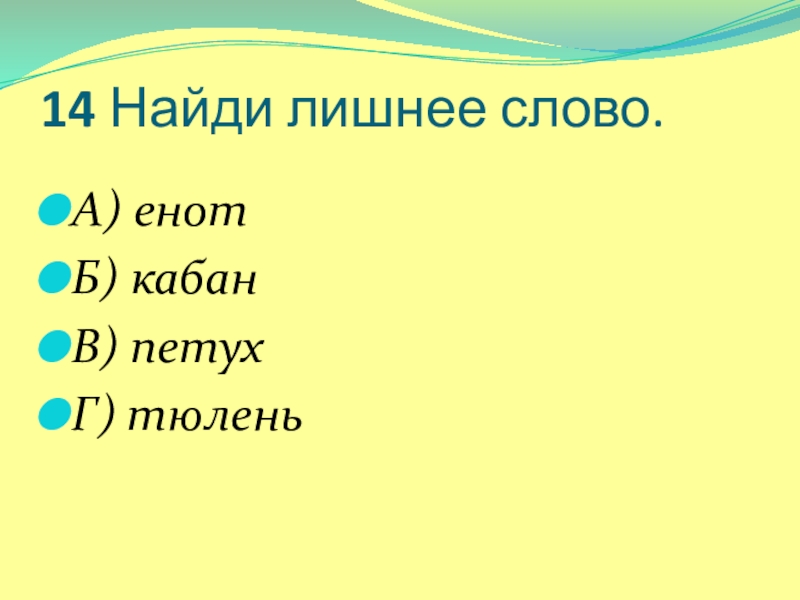 14 Найди лишнее слово.

А) енот

Б) кабан

В) петух

Г) тюлень